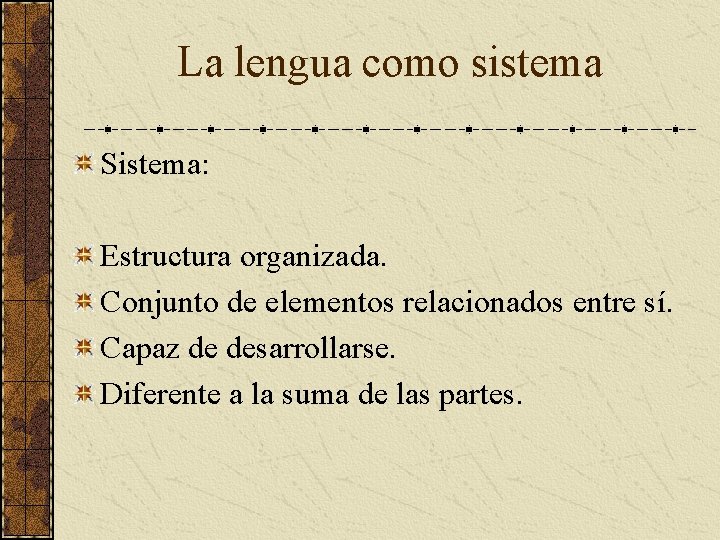 La lengua como sistema

Sistema:

Estructura organizada.

Conjunto de elementos relacionados entre sí.

Capaz de desarrollarse.

Diferente a la suma de las partes.